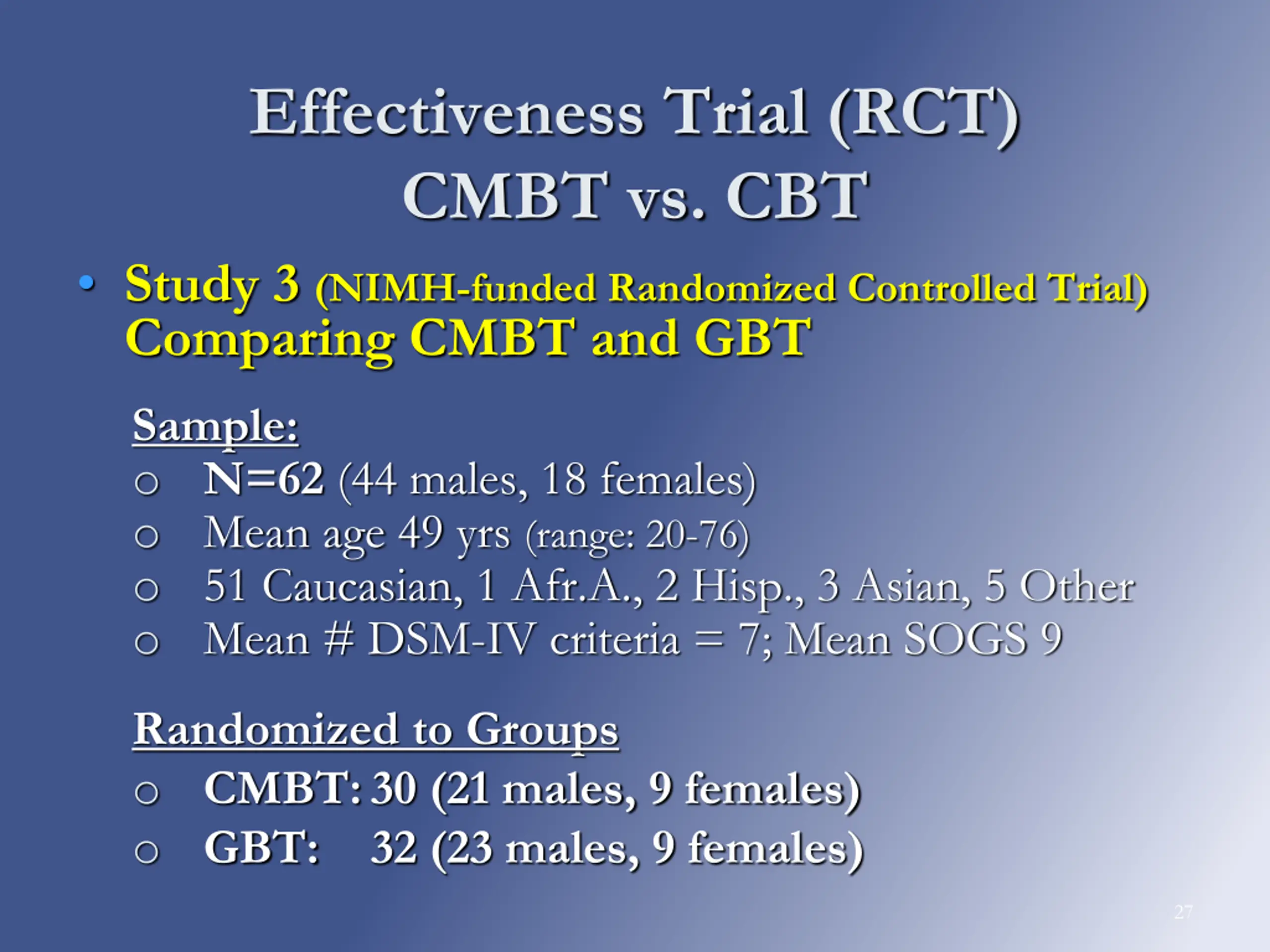 Effectiveness Trial (RCT)
CMBT vs. CBT

• Study 3 (NIMH-funded Randomized Controlled Trial) Comparing CMBT and GBT

Sample:
○ N=62 (44 males, 18 females)
○ Mean age 49 yrs (range: 20-76)
○ 51 Caucasian, 1 Afr.A., 2 Hisp., 3 Asian, 5 Other
○ Mean # DSM-IV criteria = 7; Mean SOGS 9

Randomized to Groups
○ CMBT: 30 (21 males, 9 females)
○ GBT: 32 (23 males, 9 females)

27